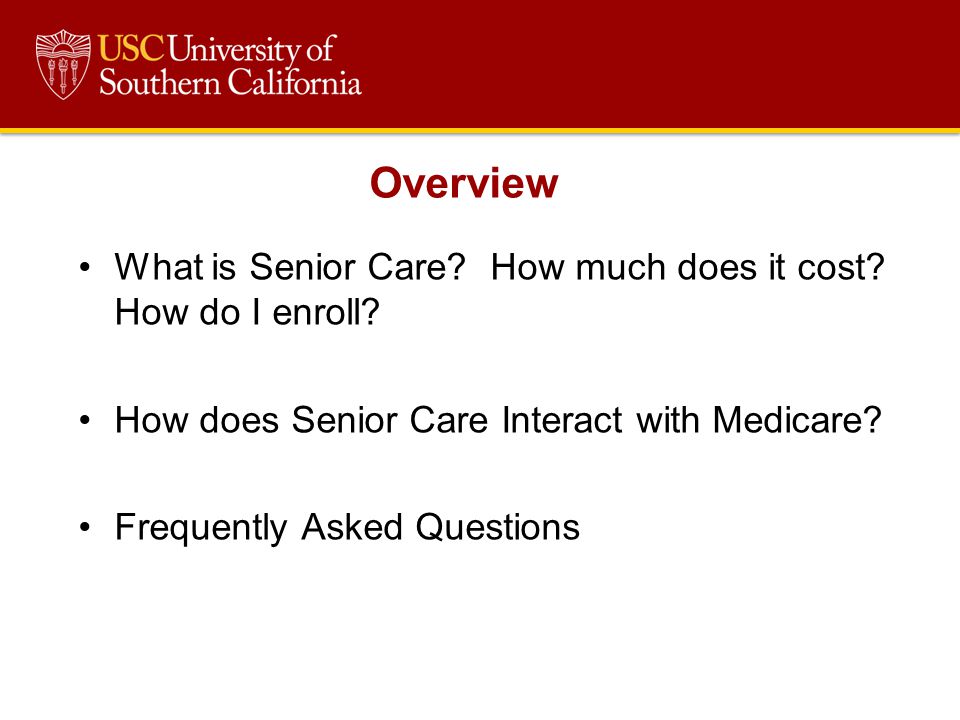 USC University of Southern California

Overview

• What is Senior Care? How much does it cost? How do I enroll?

• How does Senior Care Interact with Medicare?

• Frequently Asked Questions